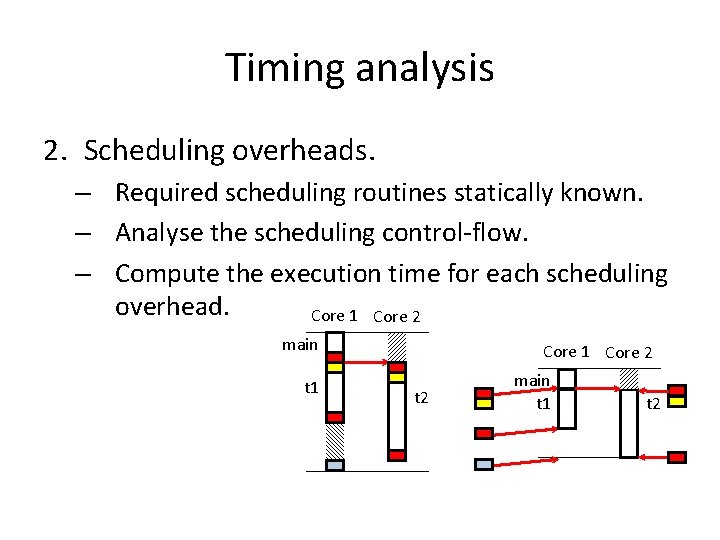 Timing analysis

2. Scheduling overheads.

– Required scheduling routines statically known.

– Analyse the scheduling control-flow.

– Compute the execution time for each scheduling overhead.

Core 1 Core 2

main

t1

t2

Core 1 Core 2

main

t1

t2